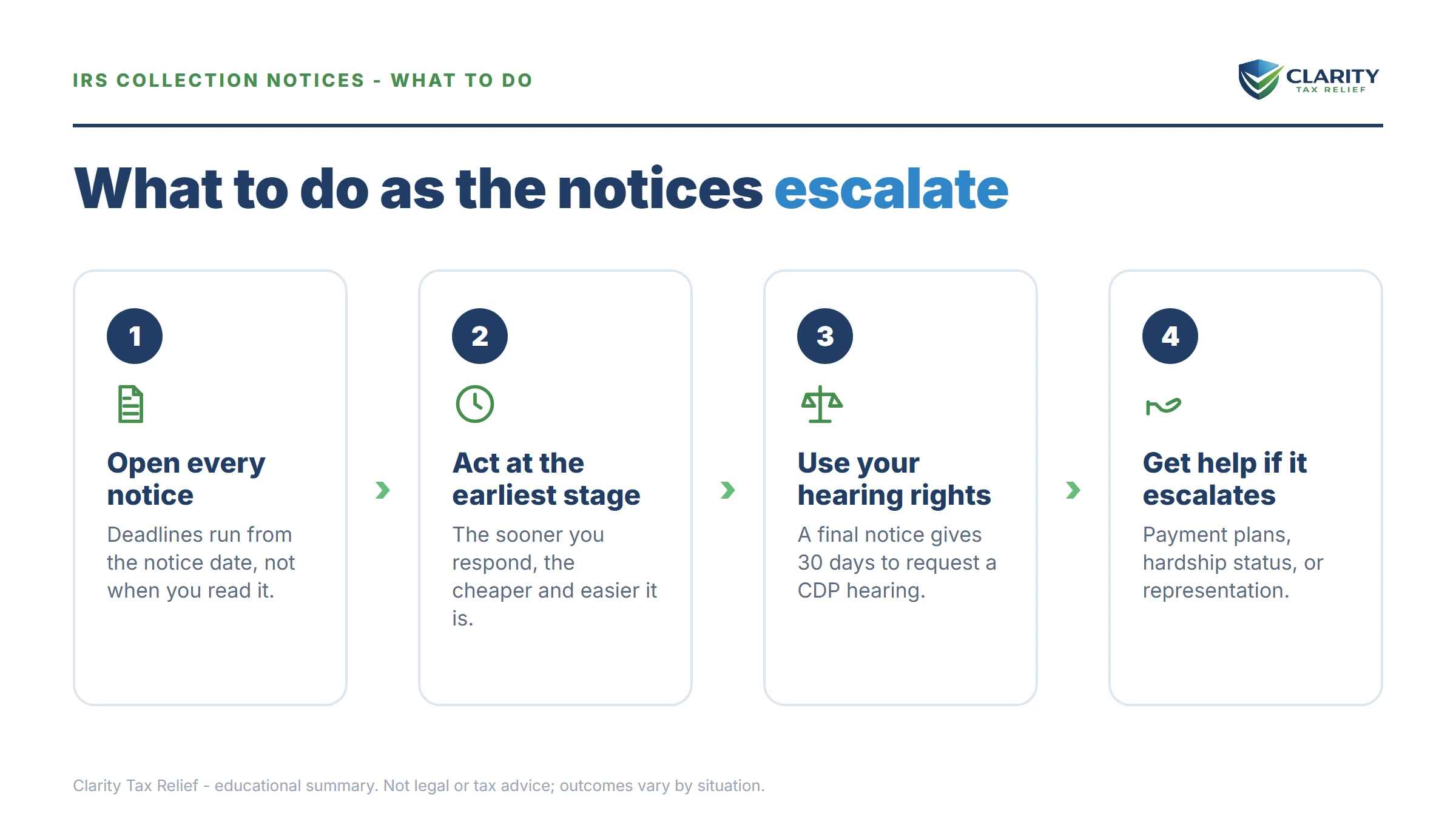 IRS COLLECTION NOTICES - WHAT TO DO

CLARITY
TAX RELIEF

What to do as the notices escalate

1

Open every notice

Deadlines run from the notice date, not when you read it.

2

Act at the earliest stage

The sooner you respond, the cheaper and easier it is.

3

Use your hearing rights

A final notice gives 30 days to request a CDP hearing.

4

Get help if it escalates

Payment plans, hardship status, or representation.

Clarity Tax Relief - educational summary. Not legal or tax advice; outcomes vary by situation.